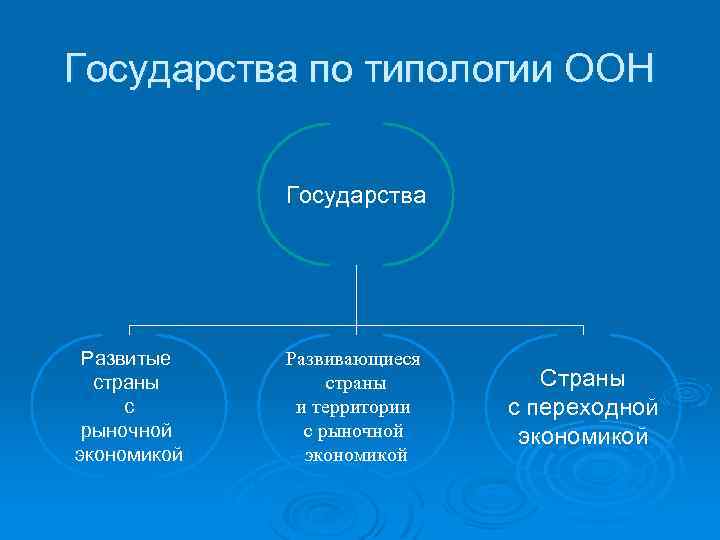 Государства по типологии ООН

Государства

Развитые страны с рыночной экономикой

Развивающиеся страны и территории с рыночной экономикой

Страны с переходной экономикой